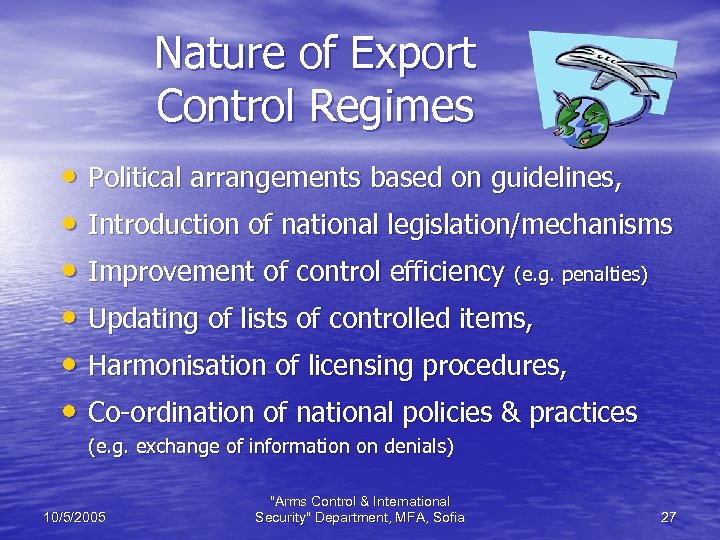 Nature of Export Control Regimes

• Political arrangements based on guidelines,
• Introduction of national legislation/mechanisms
• Improvement of control efficiency (e.g. penalties)
• Updating of lists of controlled items,
• Harmonisation of licensing procedures,
• Co-ordination of national policies & practices (e.g. exchange of information on denials)

10/5/2005

"Arms Control & International Security" Department, MFA, Sofia

27